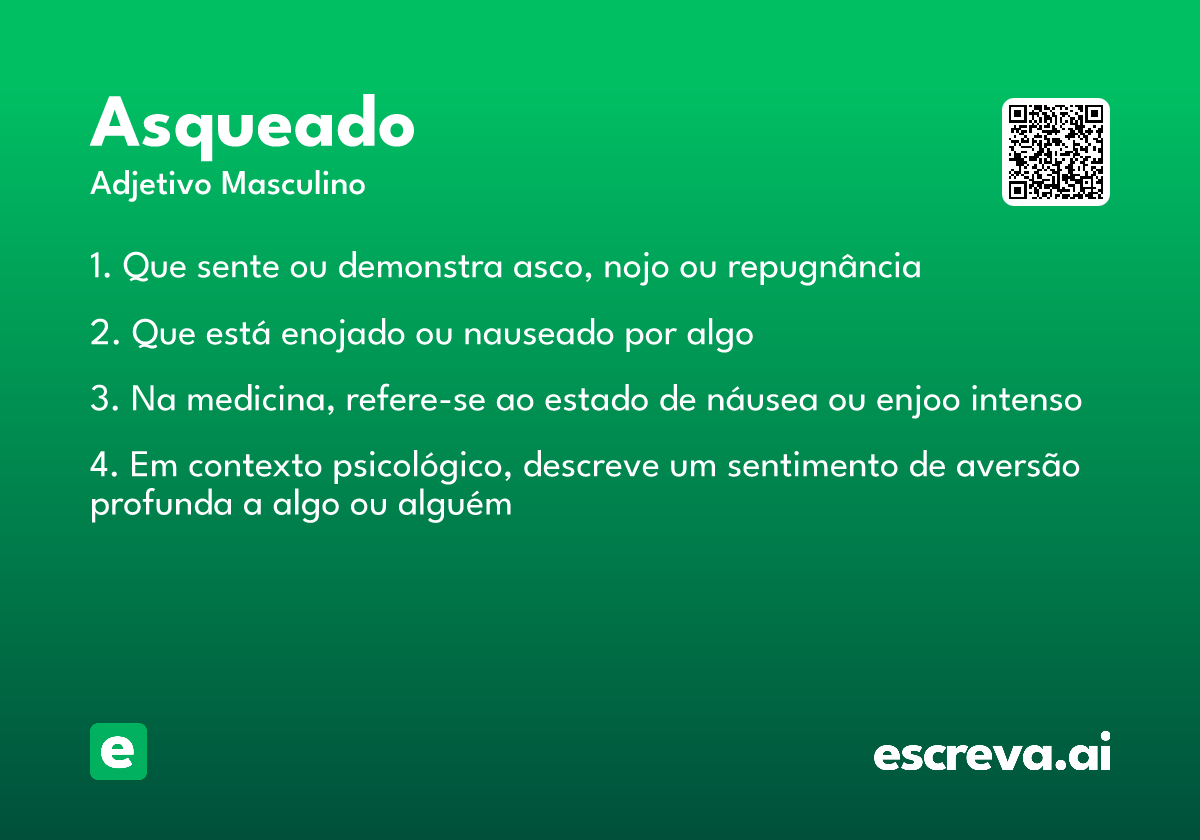 Asqueado
Adjetivo Masculino

1. Que sente ou demonstra asco, nojo ou repugnância

2. Que está enojado ou nauseado por algo

3. Na medicina, refere-se ao estado de náusea ou enjoo intenso

4. Em contexto psicológico, descreve um sentimento de aversão profunda a algo ou alguém

e

escreva.ai